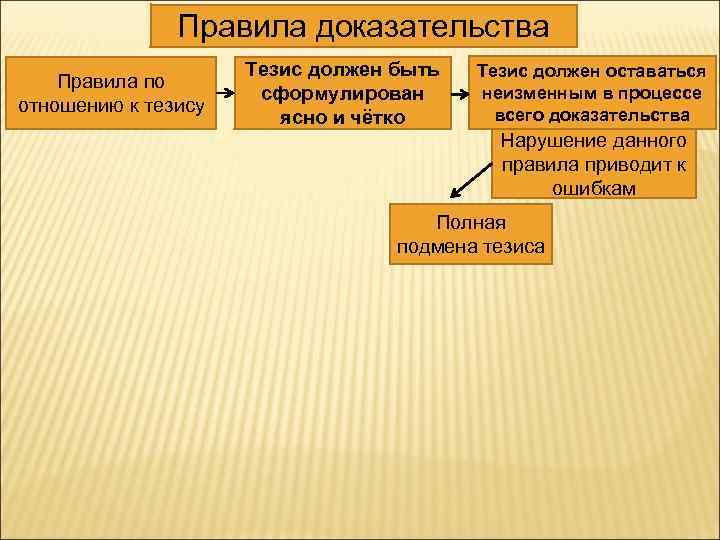 Правила доказательства

Правила по отношению к тезису

Тезис должен быть сформулирован ясно и чётко

Тезис должен оставаться неизменным в процессе всего доказательства

Нарушение данного правила приводит к ошибкам

Полная подмена тезиса